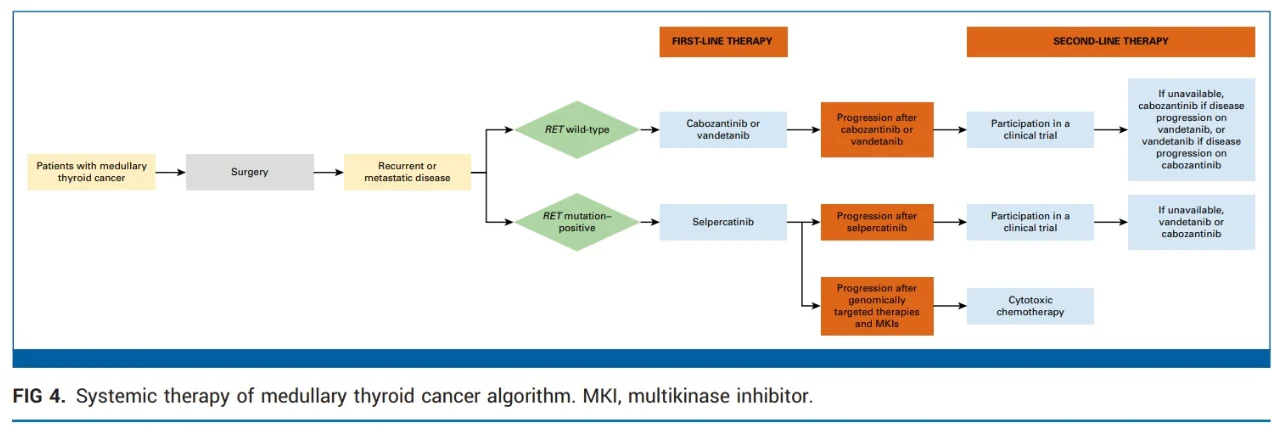 FIRST-LINE THERAPY

SECOND-LINE THERAPY

Patients with medullary thyroid cancer

Surgery

Recurrent or metastatic disease

RET wild-type

Cabozantinib or vandetanib

Progression after cabozantinib or vandetanib

Participation in a clinical trial

If unavailable, cabozantinib if disease progression on vandetanib, or vandetanib if disease progression on cabozantinib

RET mutation–positive

Selpercatinib

Progression after selpercatinib

Participation in a clinical trial

If unavailable, vandetanib or cabozantinib

Progression after genomically targeted therapies and MKIs

Cytotoxic chemotherapy

FIG 4. Systemic therapy of medullary thyroid cancer algorithm. MKI, multikinase inhibitor.